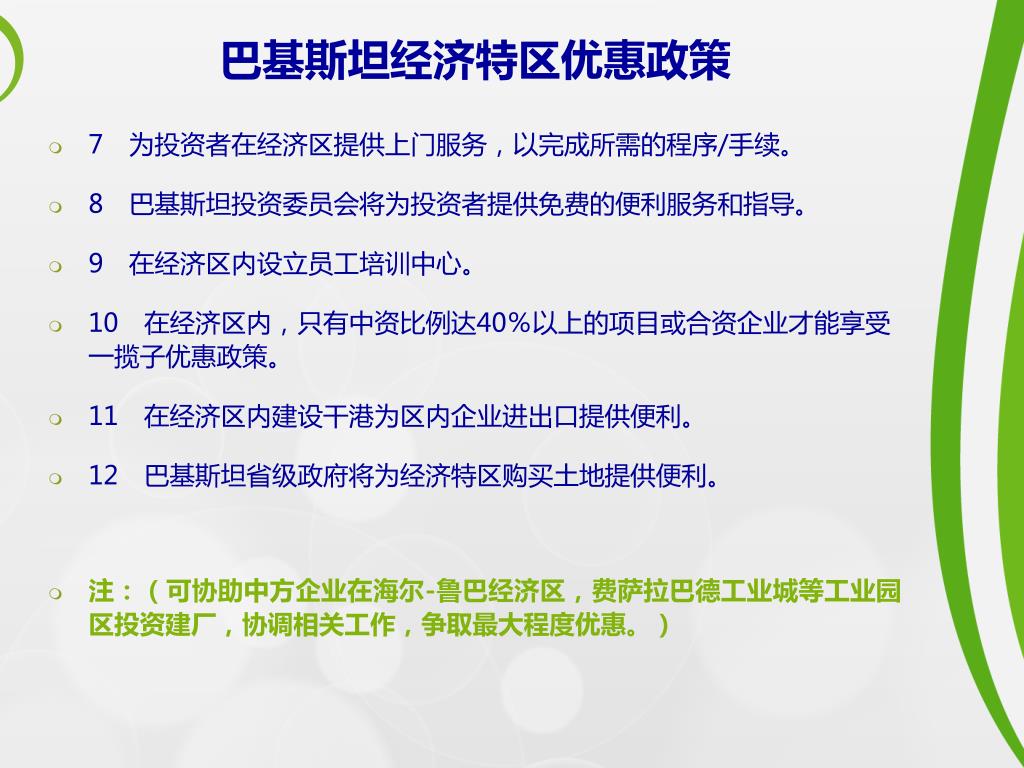 巴基斯坦经济特区优惠政策

7　为投资者在经济区提供上门服务，以完成所需的程序/手续。

8　巴基斯坦投资委员会将为投资者提供免费的便利服务和指导。

9　在经济区内设立员工培训中心。

10　在经济区内，只有中资比例达40%以上的项目或合资企业才能享受一揽子优惠政策。

11　在经济区内建设干港为区内企业进出口提供便利。

12　巴基斯坦省级政府将为经济特区购买土地提供便利。

注：（可协助中方企业在海尔-鲁巴经济区，费萨拉巴德工业城等工业园区投资建厂，协调相关工作，争取最大程度优惠。）